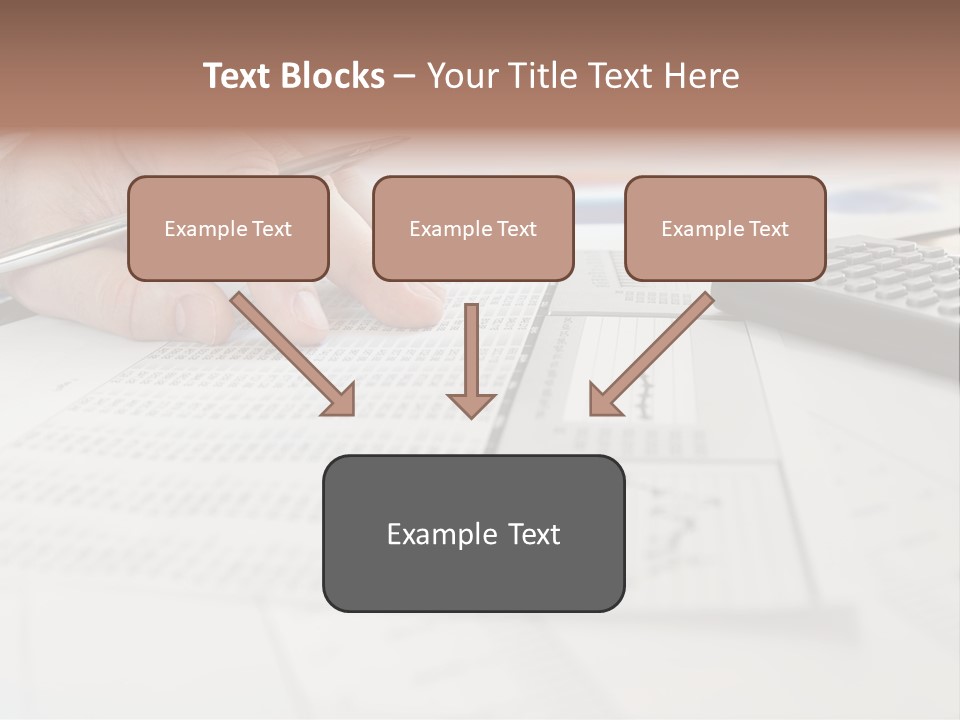 Text Blocks – Your Title Text Here

Example Text

Example Text

Example Text

Example Text